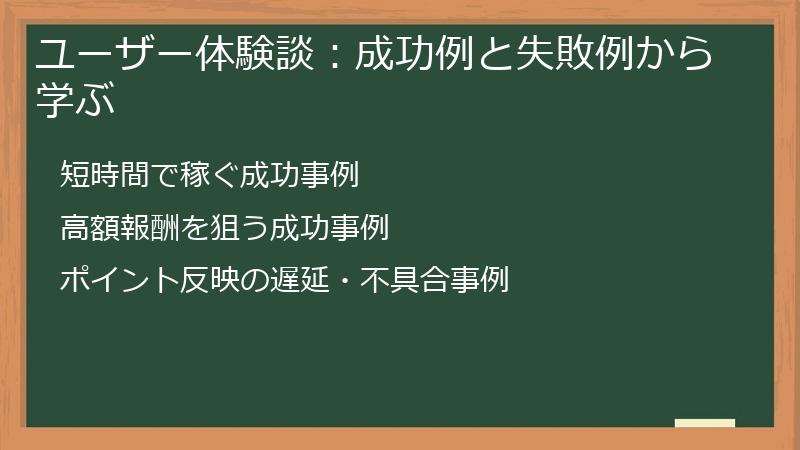 ユーザー体験談：成功例と失敗例から学ぶ

短時間で稼ぐ成功事例

高額報酬を狙う成功事例

ポイント反映の遅延・不具合事例